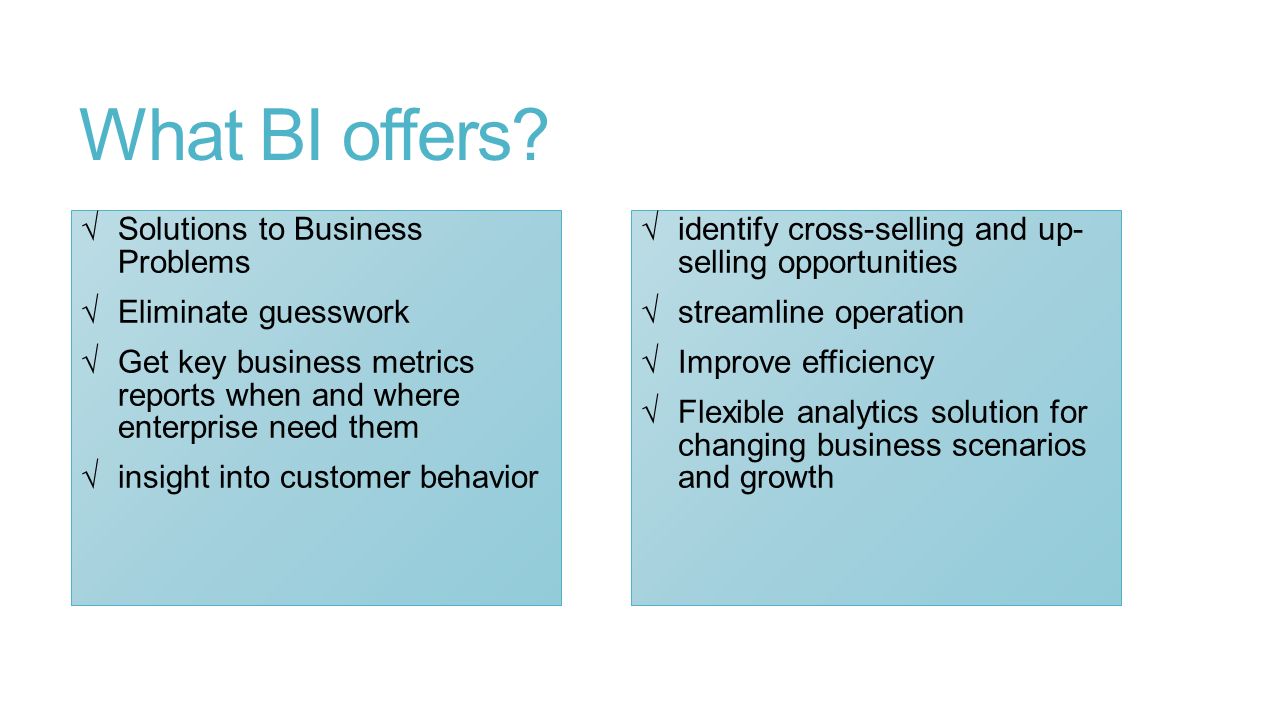 What BI offers?

√ Solutions to Business Problems

√ Eliminate guesswork

√ Get key business metrics reports when and where enterprise need them

√ insight into customer behavior

√ identify cross-selling and up-selling opportunities

√ streamline operation

√ Improve efficiency

√ Flexible analytics solution for changing business scenarios and growth